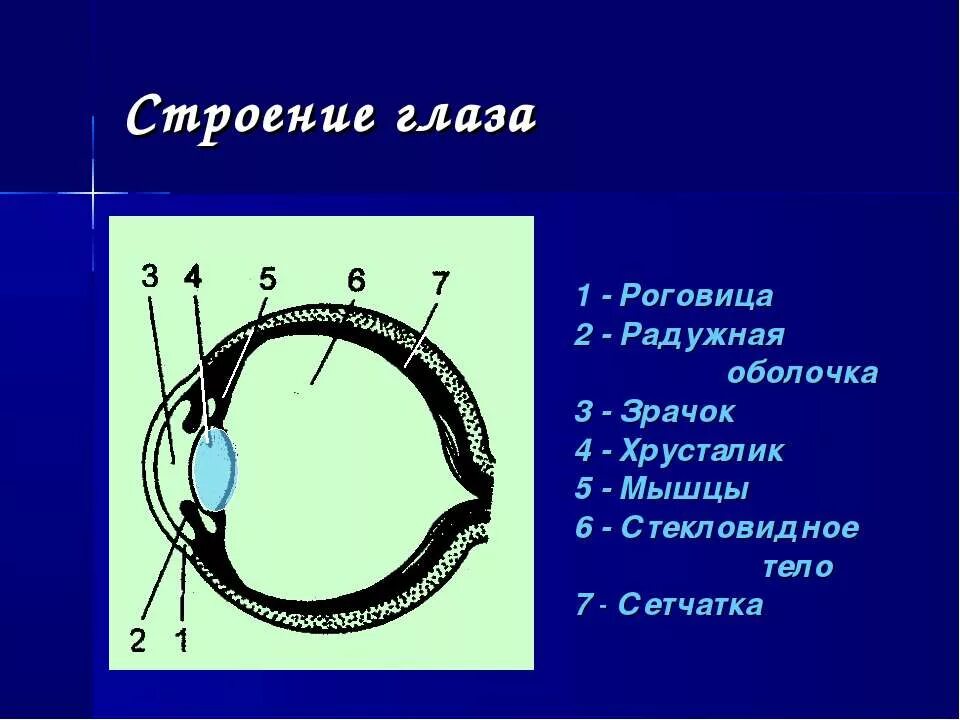 Строение глаза

3
4
5
6
7
2
1

1 - Роговица
2 - Радужная оболочка
3 - Зрачок
4 - Хрусталик
5 - Мышцы
6 - Стекловидное тело
7 - Сетчатка